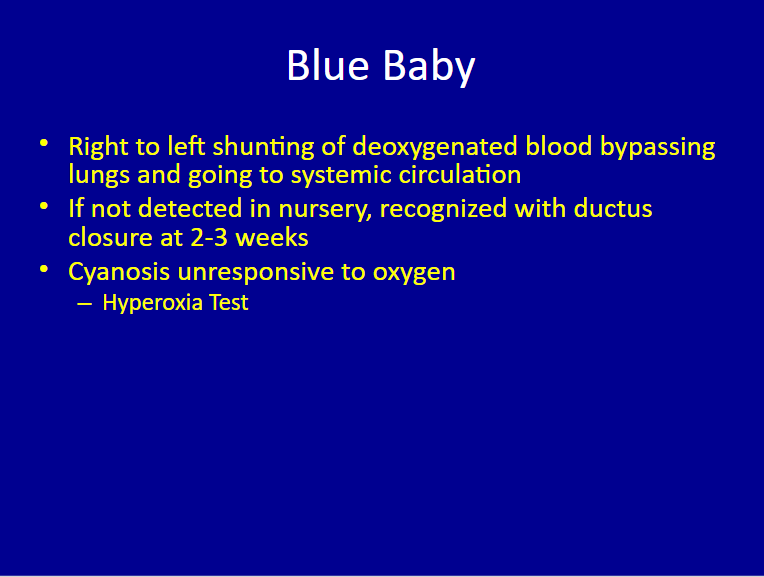 Blue Baby

• Right to left shunting of deoxygenated blood bypassing lungs and going to systemic circulation
• If not detected in nursery, recognized with ductus closure at 2-3 weeks
• Cyanosis unresponsive to oxygen
  – Hyperoxia Test